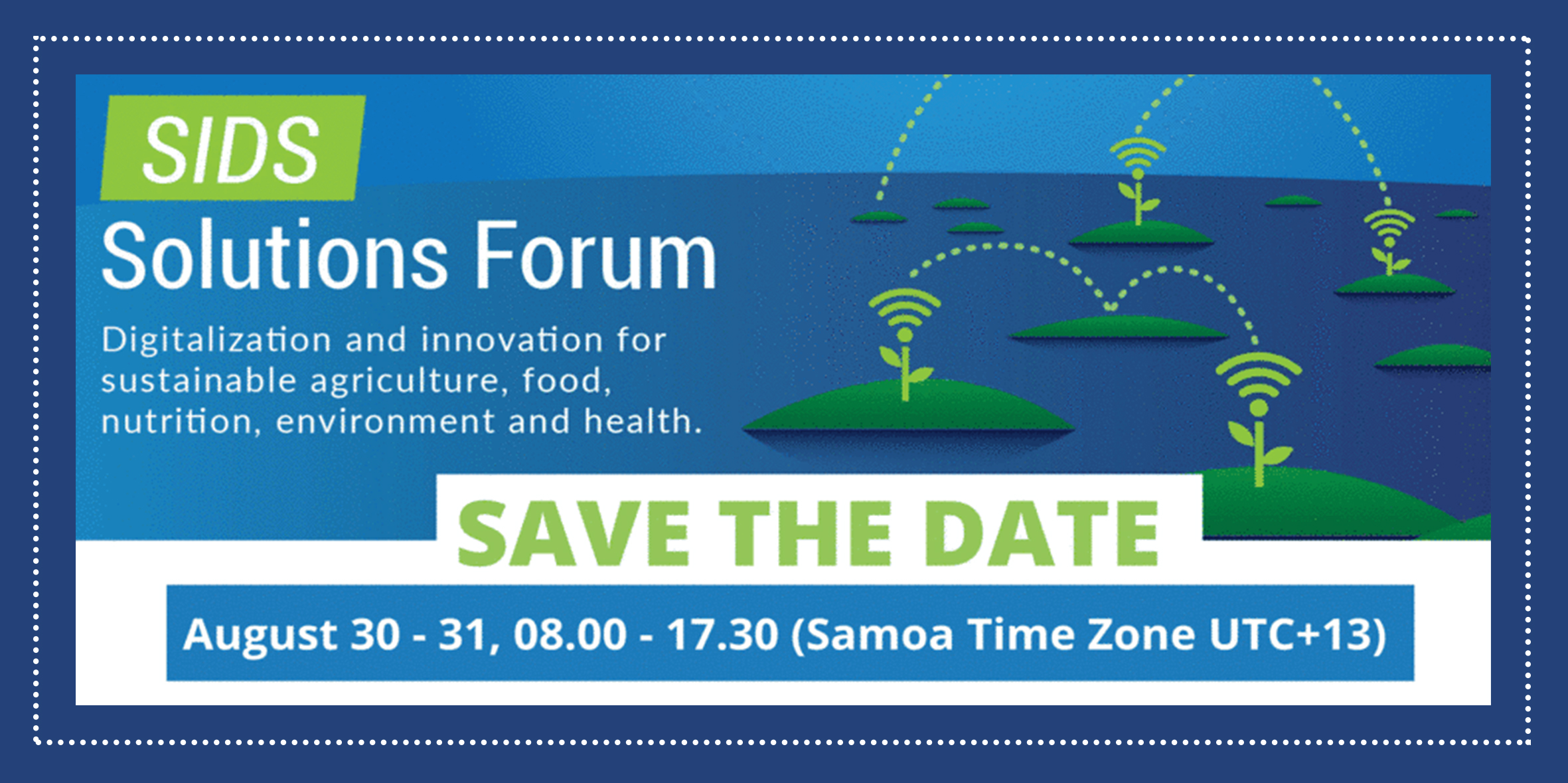 SIDS
Solutions Forum

Digitalization and innovation for sustainable agriculture, food, nutrition, environment and health.

SAVE THE DATE

August 30 - 31, 08.00 - 17.30 (Samoa Time Zone UTC+13)